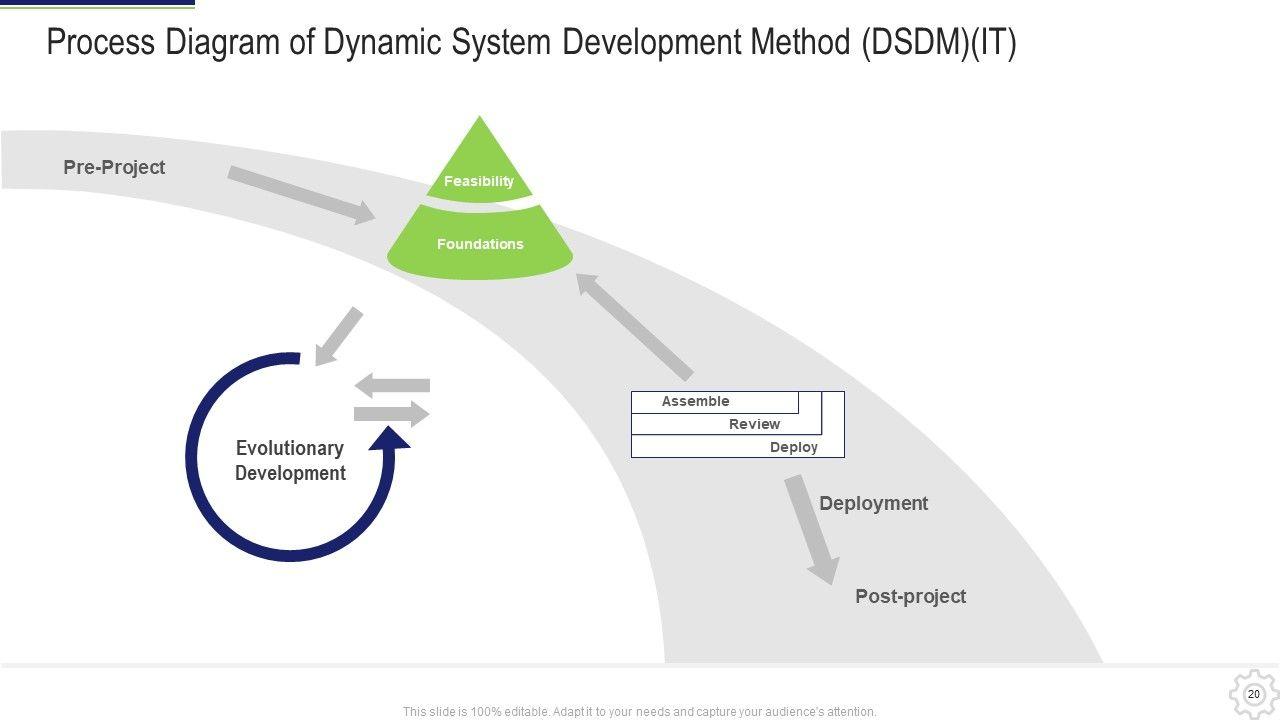 Process Diagram of Dynamic System Development Method (DSDM)(IT)

Pre-Project

Feasibility

Foundations

Evolutionary Development

Assemble

Review

Deploy

Deployment

Post-project

This slide is 100% editable. Adapt it to your needs and capture your audience's attention.

20